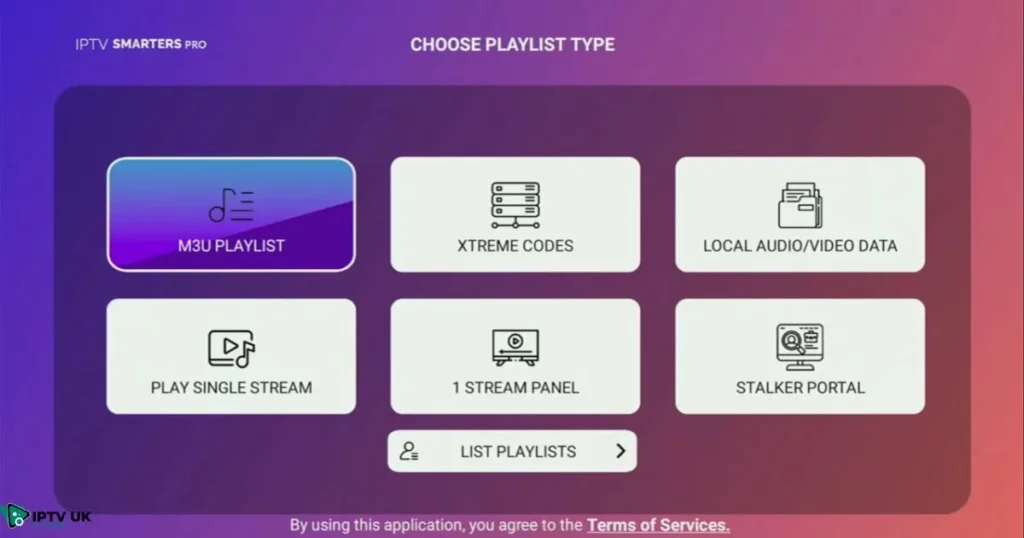 IPTV SMARTERS PRO

CHOOSE PLAYLIST TYPE

M3U PLAYLIST

XTREME CODES

LOCAL AUDIO/VIDEO DATA

PLAY SINGLE STREAM

1 STREAM PANEL

STALKER PORTAL

LIST PLAYLISTS

IPTV UK

By using this application, you agree to the Terms of Services.